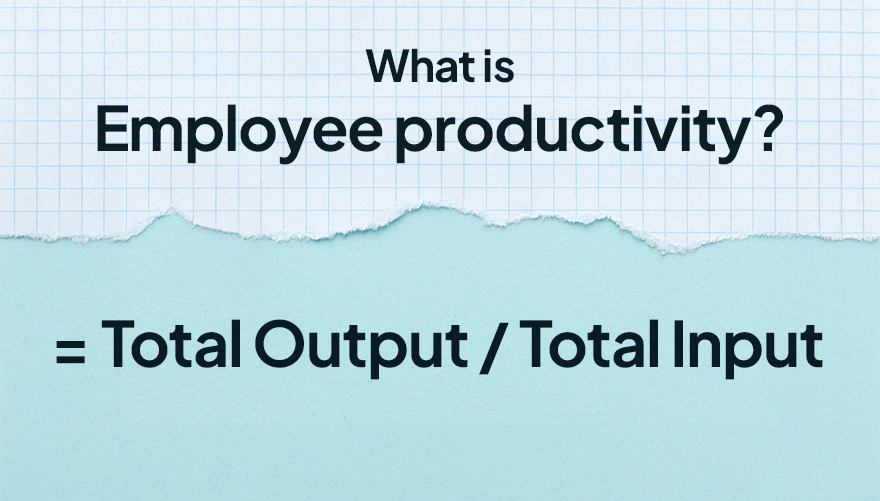 What is
Employee productivity?

= Total Output / Total Input